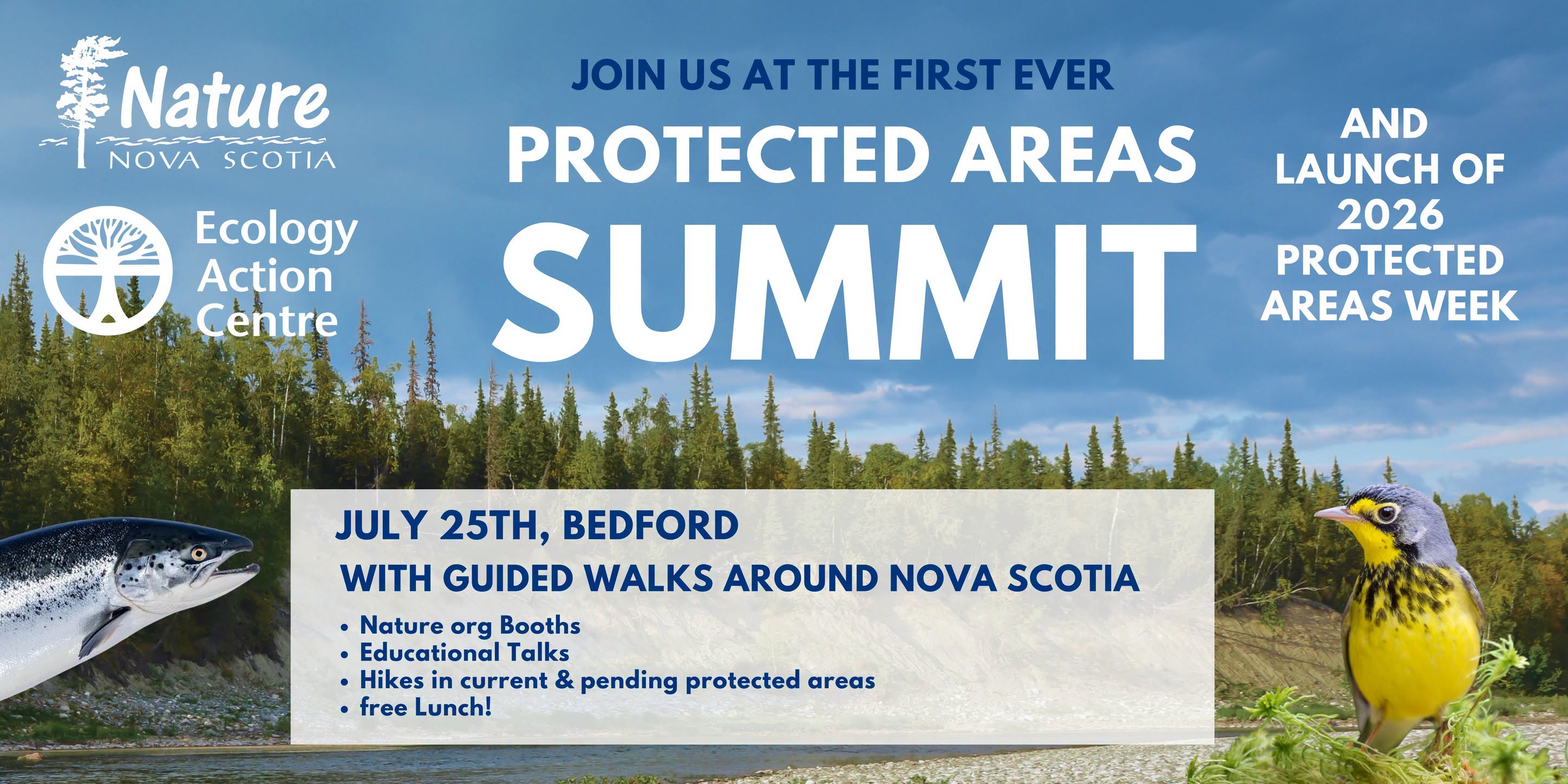 Nature
NOVA SCOTIA

Ecology Action Centre

JOIN US AT THE FIRST EVER

PROTECTED AREAS

SUMMIT

AND LAUNCH OF 2026 PROTECTED AREAS WEEK

JULY 25TH, BEDFORD

WITH GUIDED WALKS AROUND NOVA SCOTIA

• Nature org Booths
• Educational Talks
• Hikes in current & pending protected areas
• free Lunch!